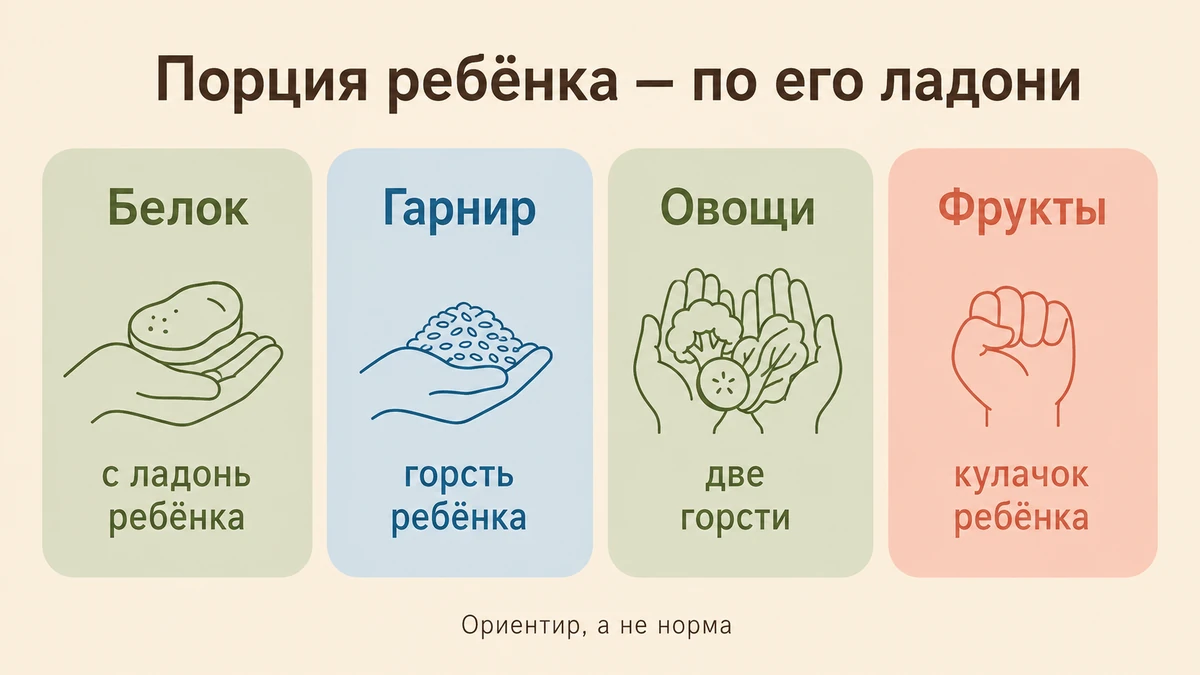 Порция ребёнка — по его ладони

Белок

с ладонь ребёнка

Гарнир

горсть ребёнка

Овощи

две горсти

Фрукты

кулачок ребёнка

Ориентир, а не норма